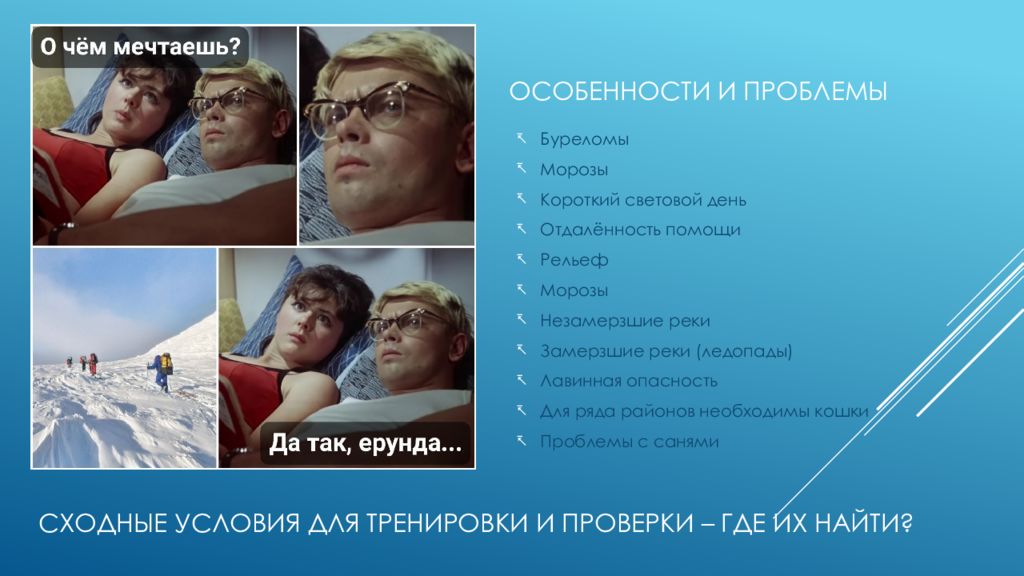 О чём мечтаешь?

Да так, ерунда...

ОСОБЕННОСТИ И ПРОБЛЕМЫ

Буреломы
Морозы
Короткий световой день
Отдалённость помощи
Рельеф
Морозы
Незамерзшие реки
Замерзшие реки (ледопады)
Лавинная опасность
Для ряда районов необходимы кошки
Проблемы с санями

СХОДНЫЕ УСЛОВИЯ ДЛЯ ТРЕНИРОВКИ И ПРОВЕРКИ – ГДЕ ИХ НАЙТИ?